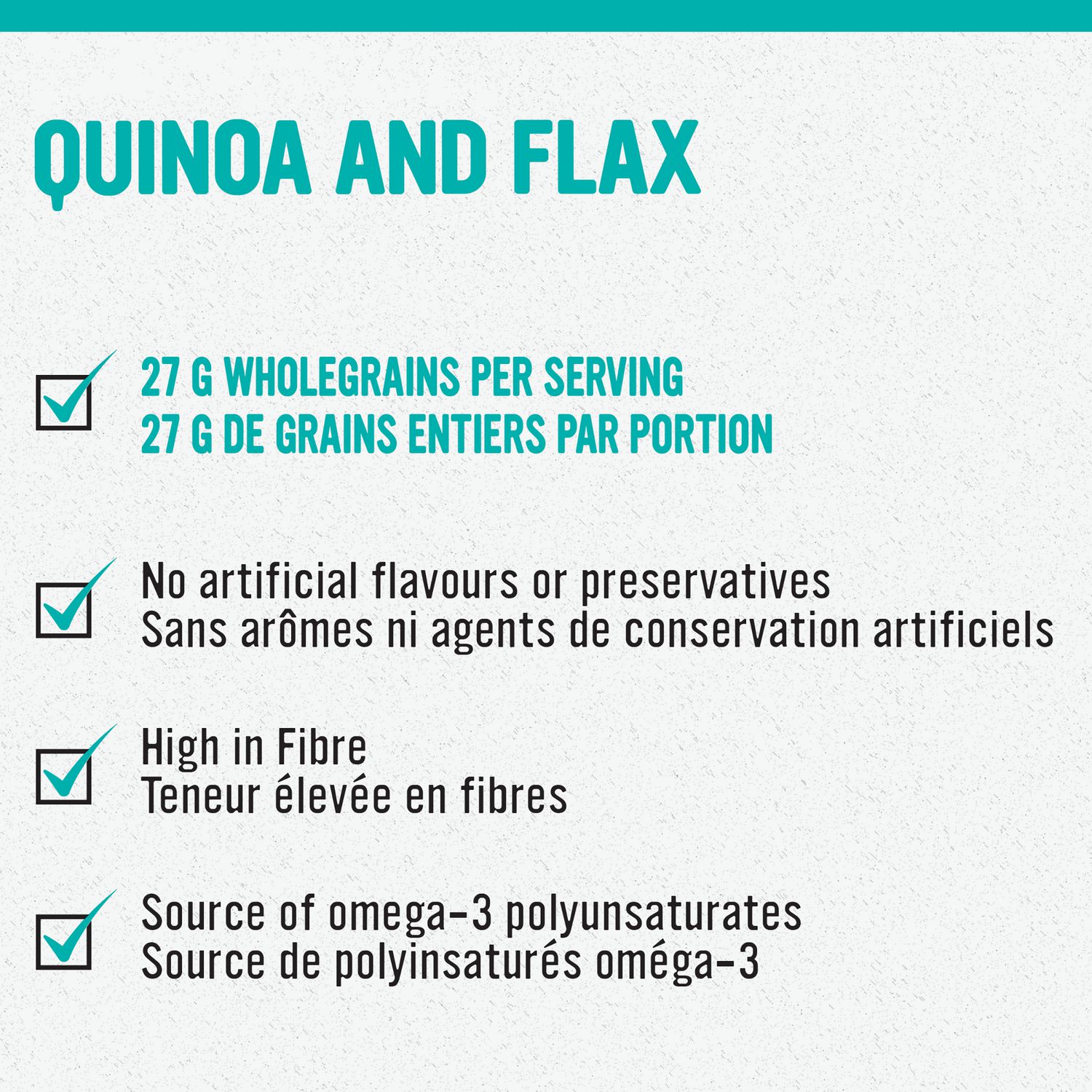 QUINOA AND FLAX

27 G WHOLEGRAINS PER SERVING
27 G DE GRAINS ENTIERS PAR PORTION

No artificial flavours or preservatives
Sans arômes ni agents de conservation artificiels

High in Fibre
Teneur élevée en fibres

Source of omega-3 polyunsaturates
Source de polyinsaturés oméga-3